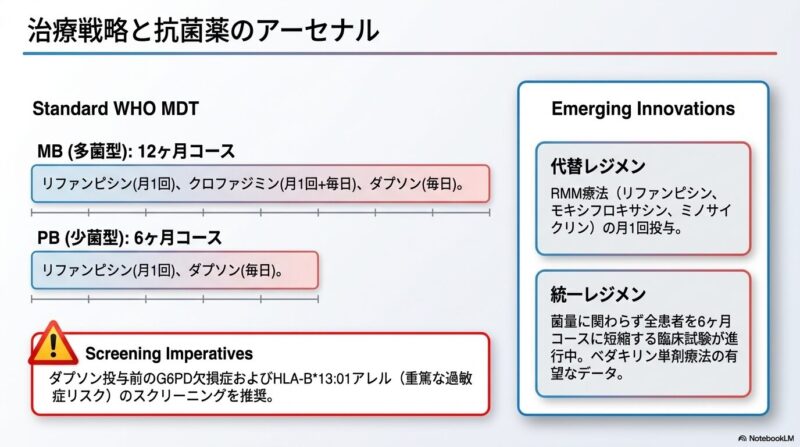 治療戦略と抗菌薬のアーセナル

Standard WHO MDT

MB (多菌型): 12ヶ月コース

リファンピシン(月1回)、クロファジミン(月1回+毎日)、ダプソン(毎日)。

PB (少菌型): 6ヶ月コース

リファンピシン(月1回)、ダプソン(毎日)。

Screening Imperatives

ダプソン投与前のG6PD欠損症およびHLA-B*13:01アレル（重篤な過敏症リスク）のスクリーニングを推奨。

Emerging Innovations

代替レジメン

RMM療法（リファンピシン、モキシフロキサシン、ミノサイクリン）の月1回投与。

統一レジメン

菌量に関わらず全患者を6ヶ月コースに短縮する臨床試験が進行中。ベダキリン単剤療法の有望なデータ。

NotebookLM